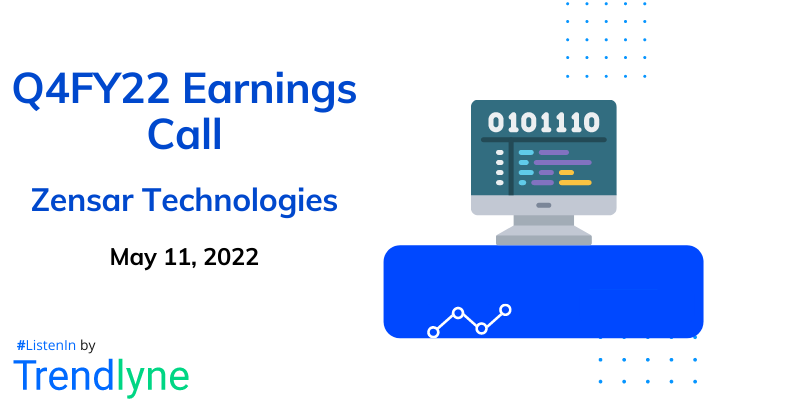 Q4FY22 Earnings Call

Zensar Technologies

May 11, 2022

0101110

#ListenIn by

Trendlyne